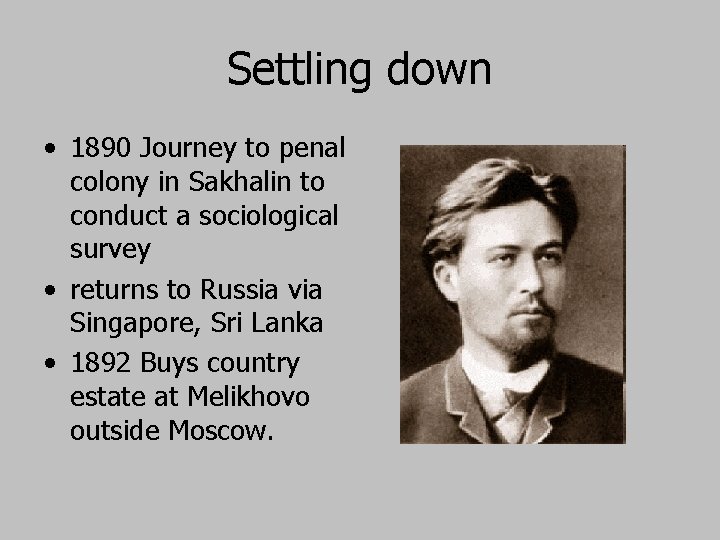 Settling down

• 1890 Journey to penal colony in Sakhalin to conduct a sociological survey
• returns to Russia via Singapore, Sri Lanka
• 1892 Buys country estate at Melikhovo outside Moscow.